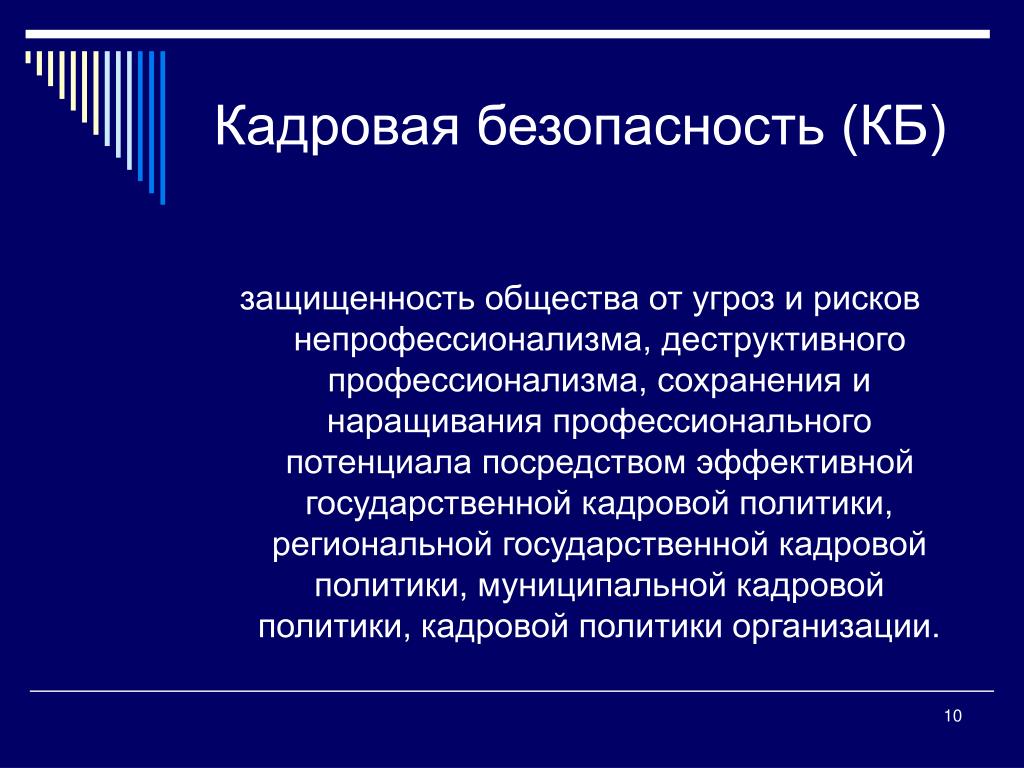 Кадровая безопасность (КБ)

защищенность общества от угроз и рисков непрофессионализма, деструктивного профессионализма, сохранения и наращивания профессионального потенциала посредством эффективной государственной кадровой политики, региональной государственной кадровой политики, муниципальной кадровой политики, кадровой политики организации.

10